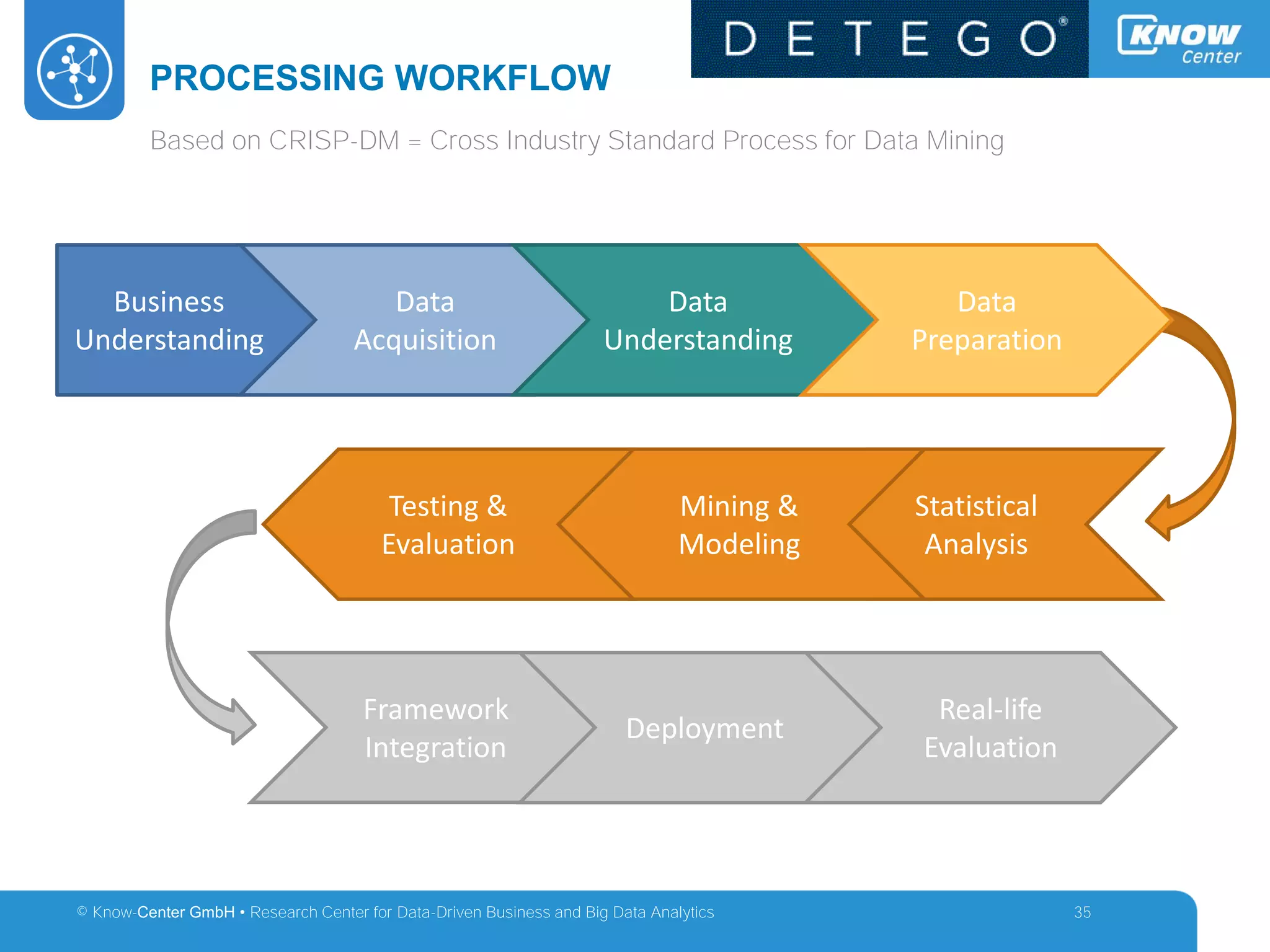 DETEGO®

KNOW Center

PROCESSING WORKFLOW

Based on CRISP-DM = Cross Industry Standard Process for Data Mining

Business Understanding

Data Acquisition

Data Understanding

Data Preparation

Testing & Evaluation

Mining & Modeling

Statistical Analysis

Framework Integration

Deployment

Real-life Evaluation

© Know-Center GmbH • Research Center for Data-Driven Business and Big Data Analytics

35